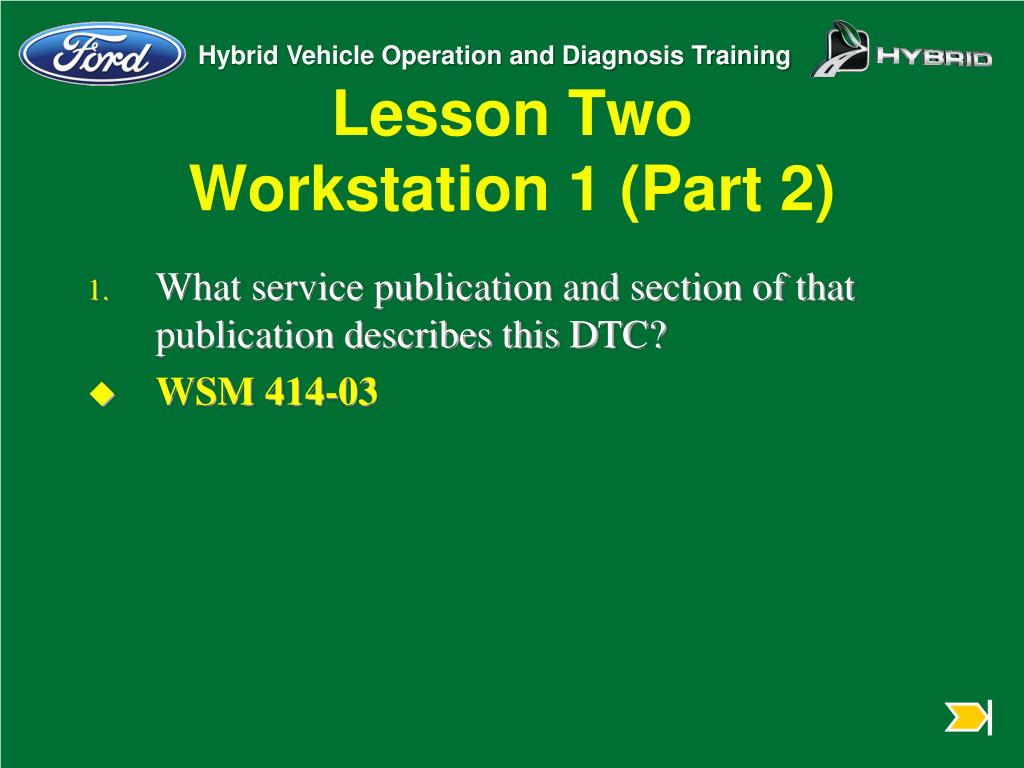 Ford

Hybrid Vehicle Operation and Diagnosis Training

HYBRID

Lesson Two
Workstation 1 (Part 2)

1. What service publication and section of that publication describes this DTC?

WSM 414-03